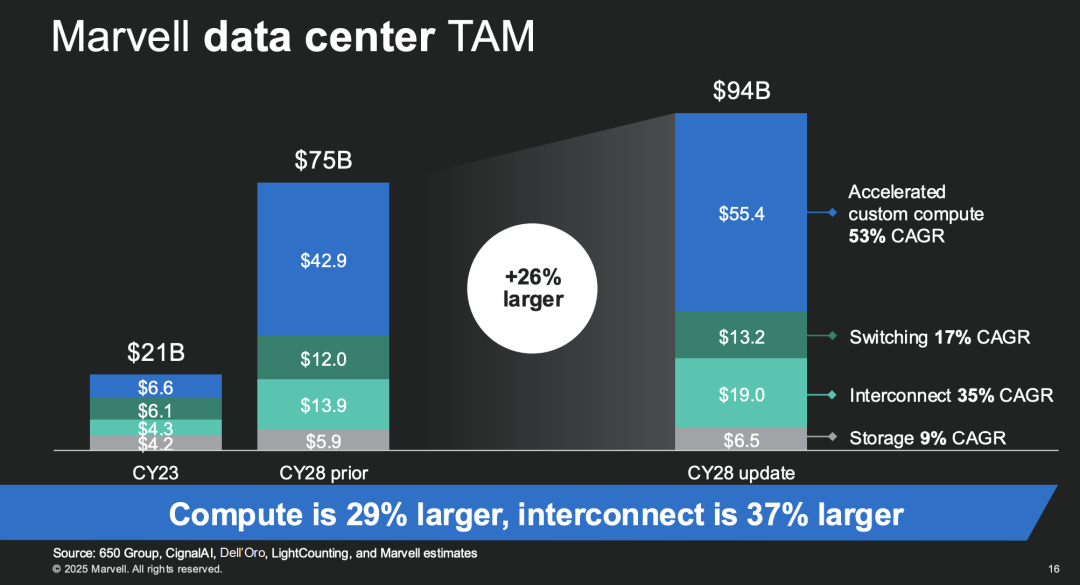 Marvell data center TAM

$21B

$6.6
$6.1
$4.3
$4.2

CY23

$75B

$42.9

$12.0

$13.9

$5.9

CY28 prior

+26% larger

$94B

$55.4

$13.2

$19.0

$6.5

CY28 update

Accelerated custom compute 53% CAGR

Switching 17% CAGR

Interconnect 35% CAGR

Storage 9% CAGR

Compute is 29% larger, interconnect is 37% larger

Source: 650 Group, CignalAI, Dell'Oro, LightCounting, and Marvell estimates
© 2025 Marvell. All rights reserved.

16